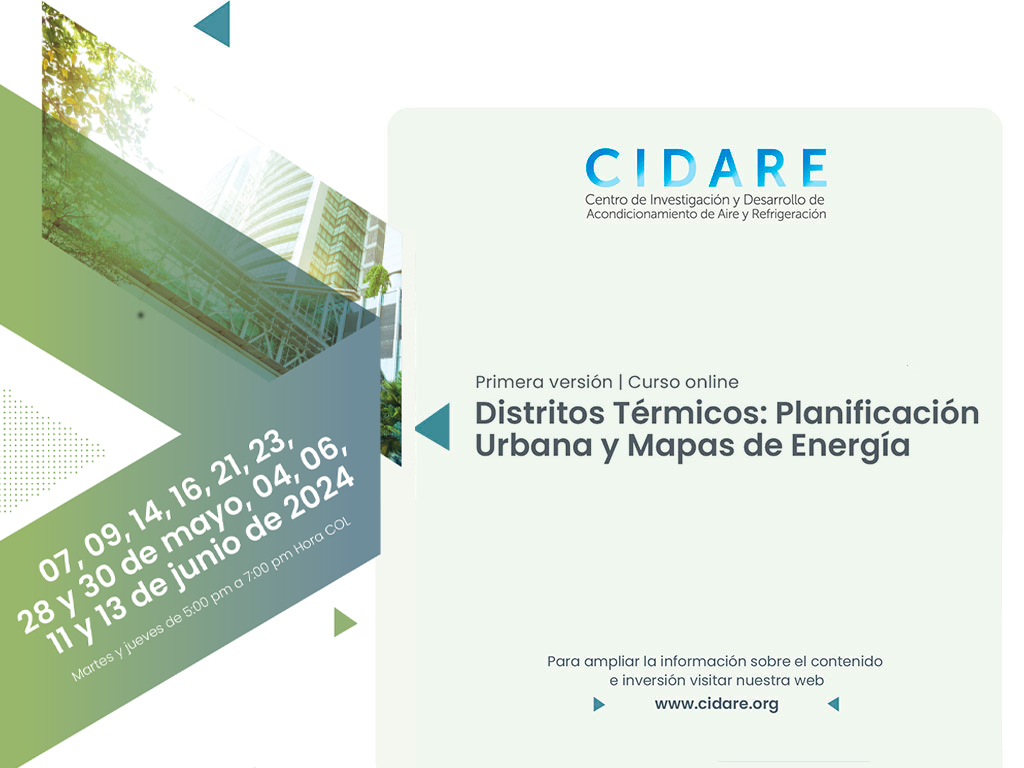 CIDARE
Centro de Investigación y Desarrollo de Acondicionamiento de Aire y Refrigeración

Primera versión | Curso online
Distritos Térmicos: Planificación Urbana y Mapas de Energía

07, 09, 14, 16, 21, 23, 28 y 30 de mayo, 04, 06, 11 y 13 de junio de 2024
Martes y jueves de 5:00 pm a 7:00 pm Hora COL

Para ampliar la información sobre el contenido e inversión visitar nuestra web
www.cidare.org